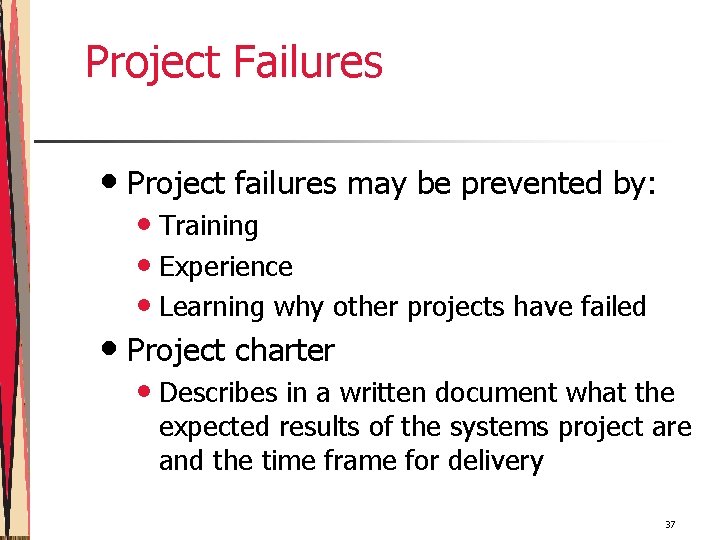 Project Failures

• Project failures may be prevented by:
  • Training
  • Experience
  • Learning why other projects have failed
• Project charter
  • Describes in a written document what the expected results of the systems project are and the time frame for delivery

37